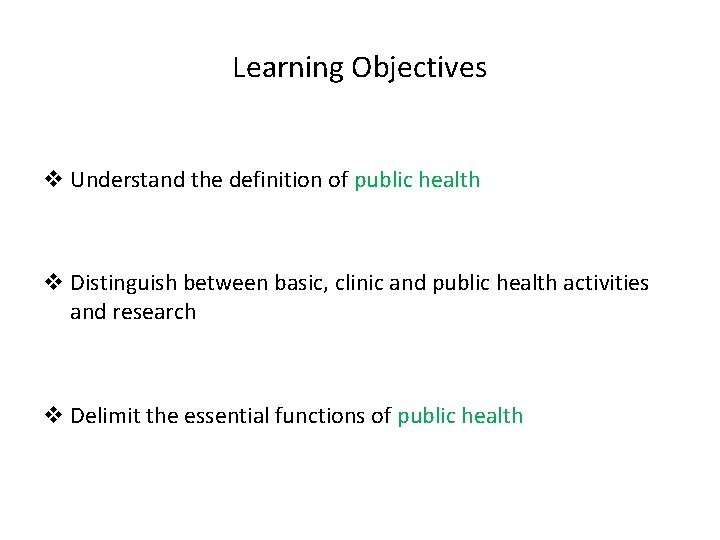 Learning Objectives

❖ Understand the definition of public health

❖ Distinguish between basic, clinic and public health activities and research

❖ Delimit the essential functions of public health